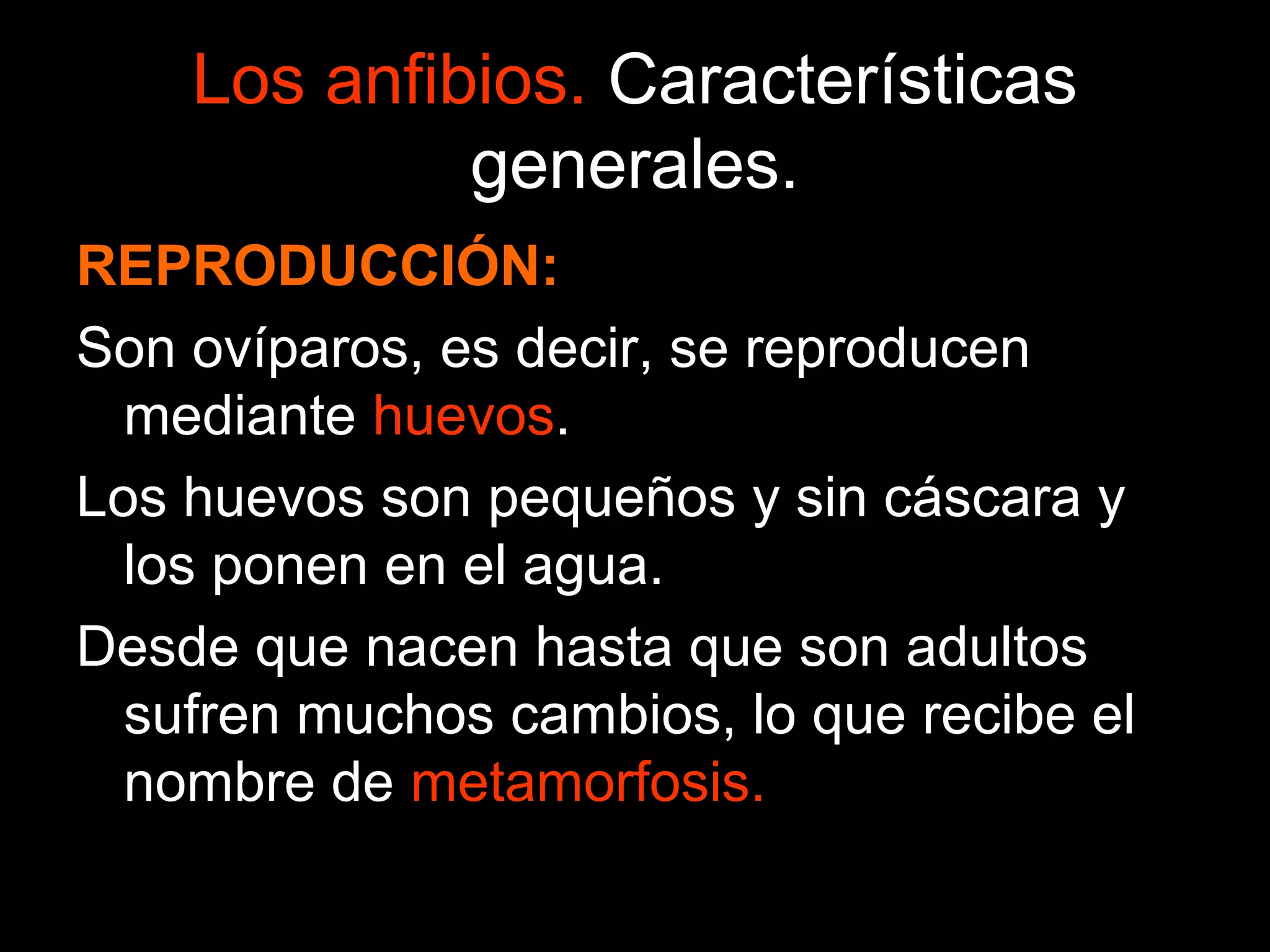 Los anfibios. Características generales.

REPRODUCCIÓN:

Son ovíparos, es decir, se reproducen mediante huevos.

Los huevos son pequeños y sin cáscara y los ponen en el agua.

Desde que nacen hasta que son adultos sufren muchos cambios, lo que recibe el nombre de metamorfosis.